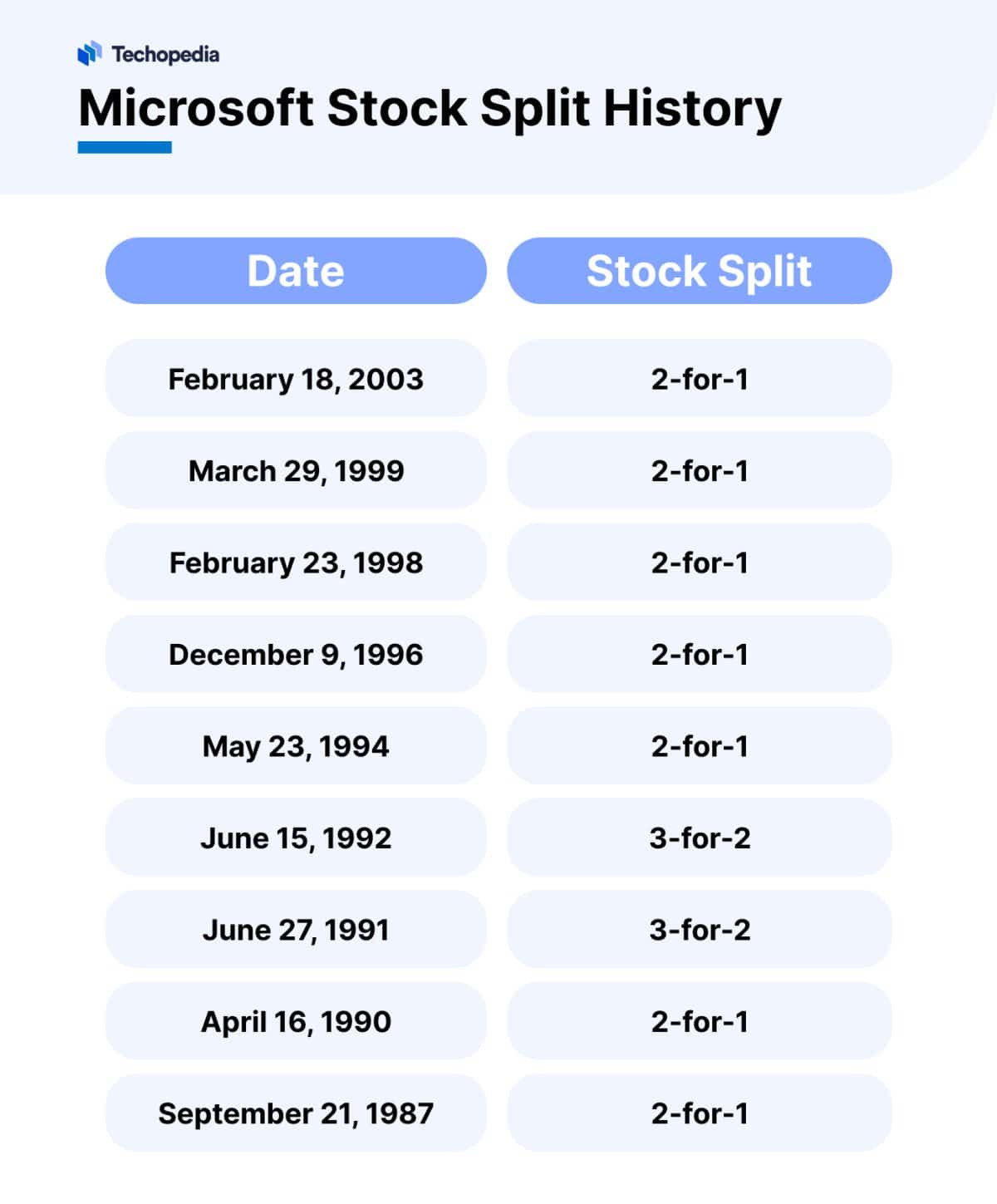 Techopedia

Microsoft Stock Split History

| Date | Stock Split |
|---|---|
| February 18, 2003 | 2-for-1 |
| March 29, 1999 | 2-for-1 |
| February 23, 1998 | 2-for-1 |
| December 9, 1996 | 2-for-1 |
| May 23, 1994 | 2-for-1 |
| June 15, 1992 | 3-for-2 |
| June 27, 1991 | 3-for-2 |
| April 16, 1990 | 2-for-1 |
| September 21, 1987 | 2-for-1 |